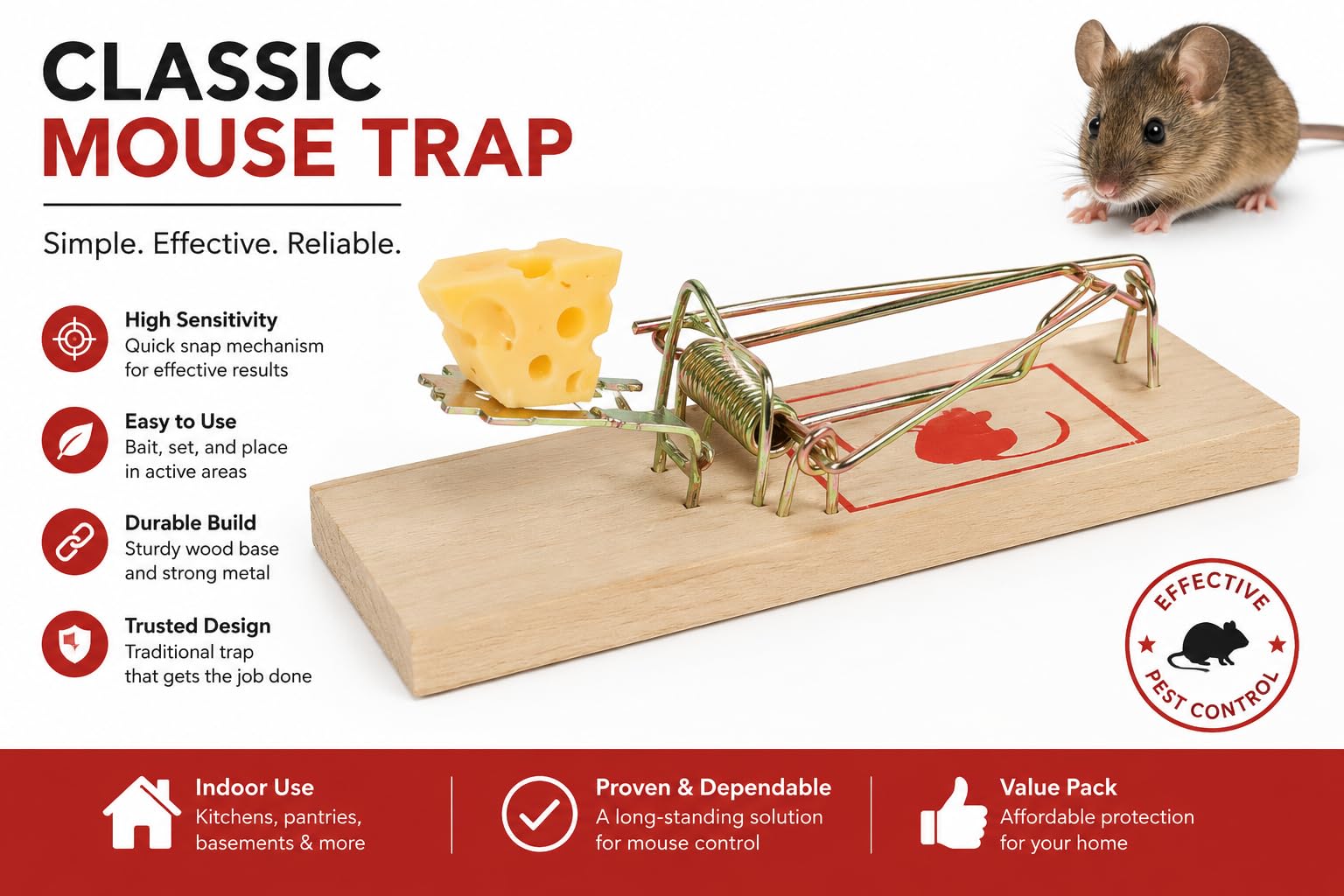 CLASSIC
MOUSE TRAP

Simple. Effective. Reliable.

High Sensitivity
Quick snap mechanism for effective results

Easy to Use
Bait, set, and place in active areas

Durable Build
Sturdy wood base and strong metal

Trusted Design
Traditional trap that gets the job done

EFFECTIVE
PEST CONTROL

Indoor Use
Kitchens, pantries, basements & more

Proven & Dependable
A long-standing solution for mouse control

Value Pack
Affordable protection for your home